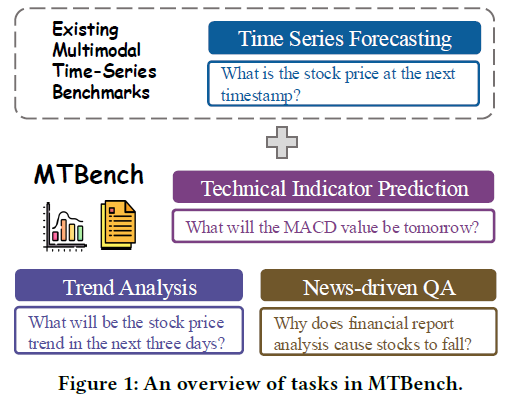 Existing Multimodal Time-Series Benchmarks

Time Series Forecasting

What is the stock price at the next timestamp?

MTBench

Technical Indicator Prediction

What will the MACD value be tomorrow?

Trend Analysis

What will be the stock price trend in the next three days?

News-driven QA

Why does financial report analysis cause stocks to fall?

Figure 1: An overview of tasks in MTBench.